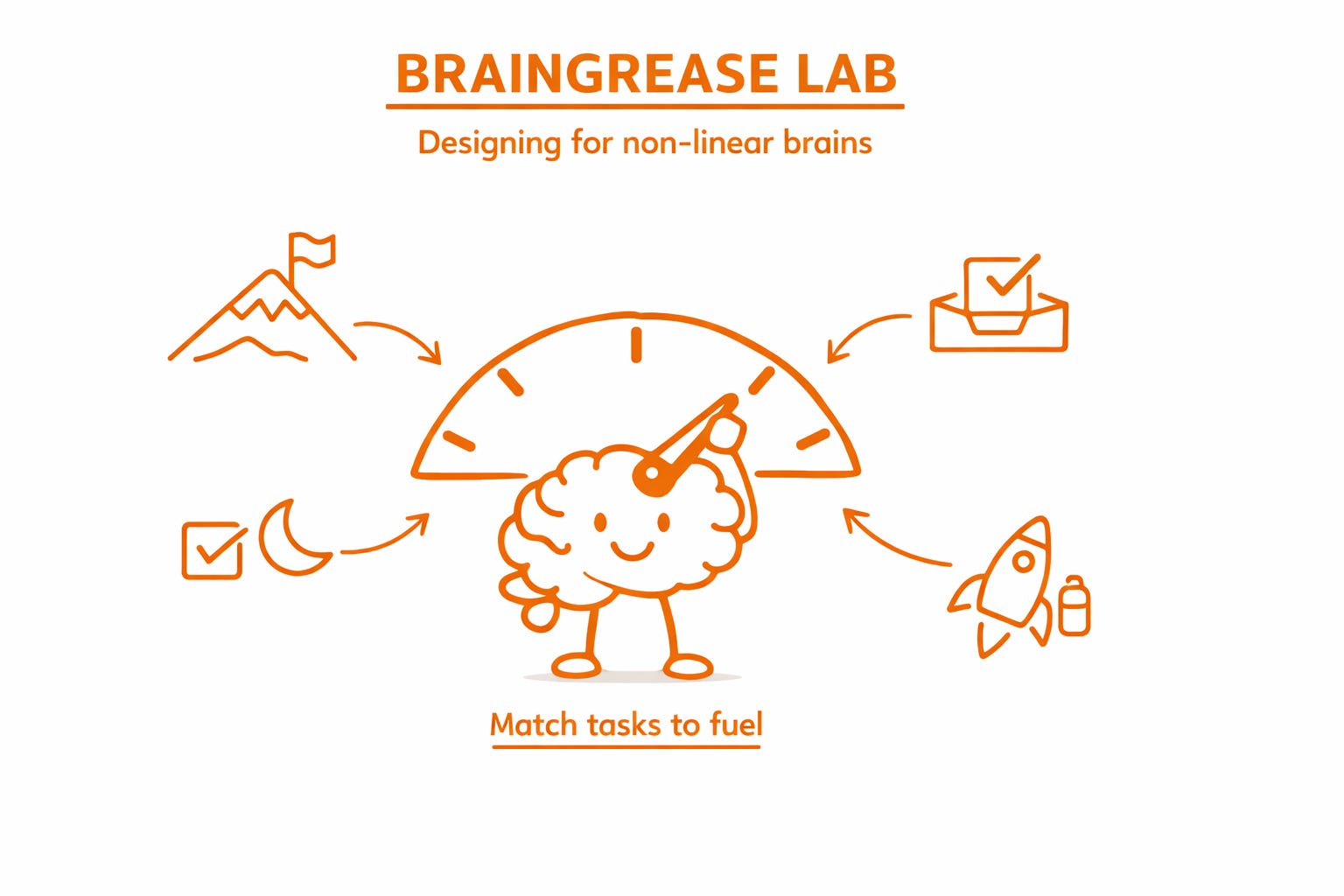 BRAINGREASE LAB

Designing for non-linear brains

Match tasks to fuel